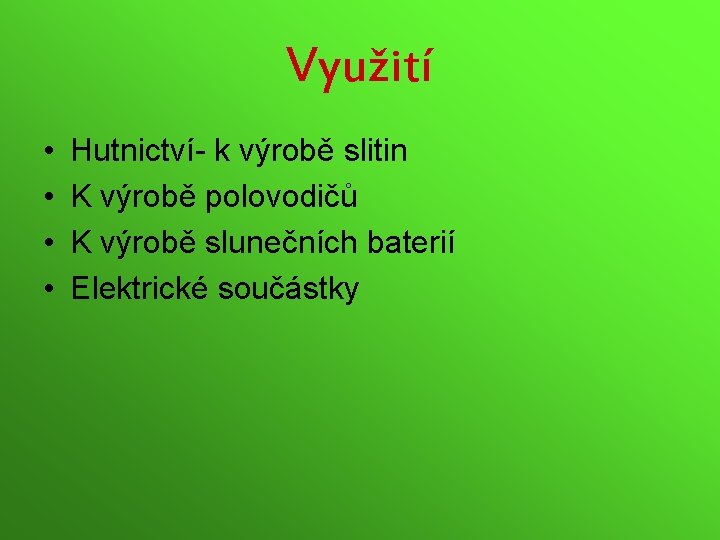 Využití

• Hutnictví- k výrobě slitin
• K výrobě polovodičů
• K výrobě slunečních baterií
• Elektrické součástky